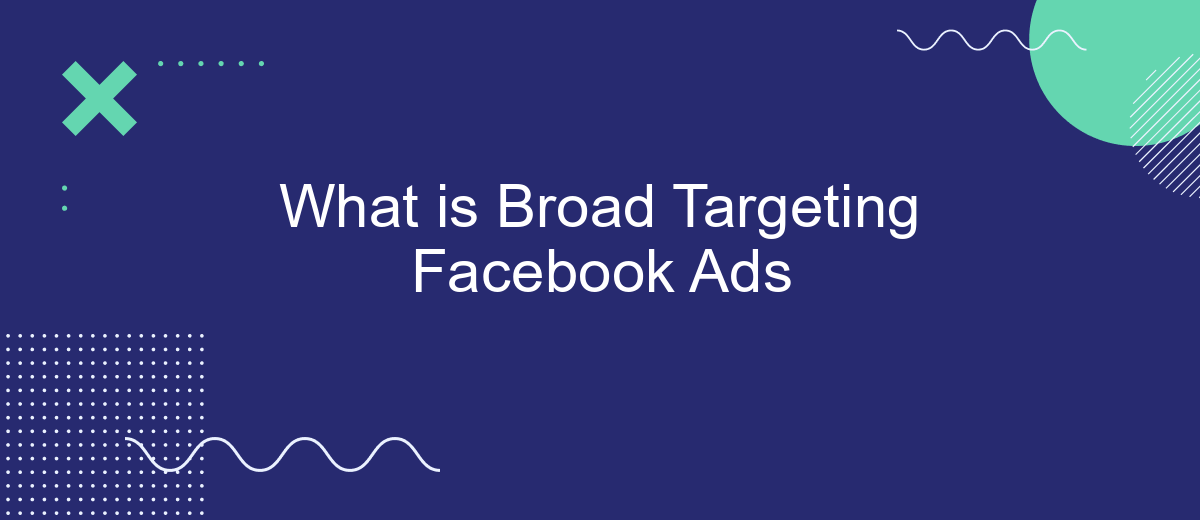 What is Broad Targeting Facebook Ads